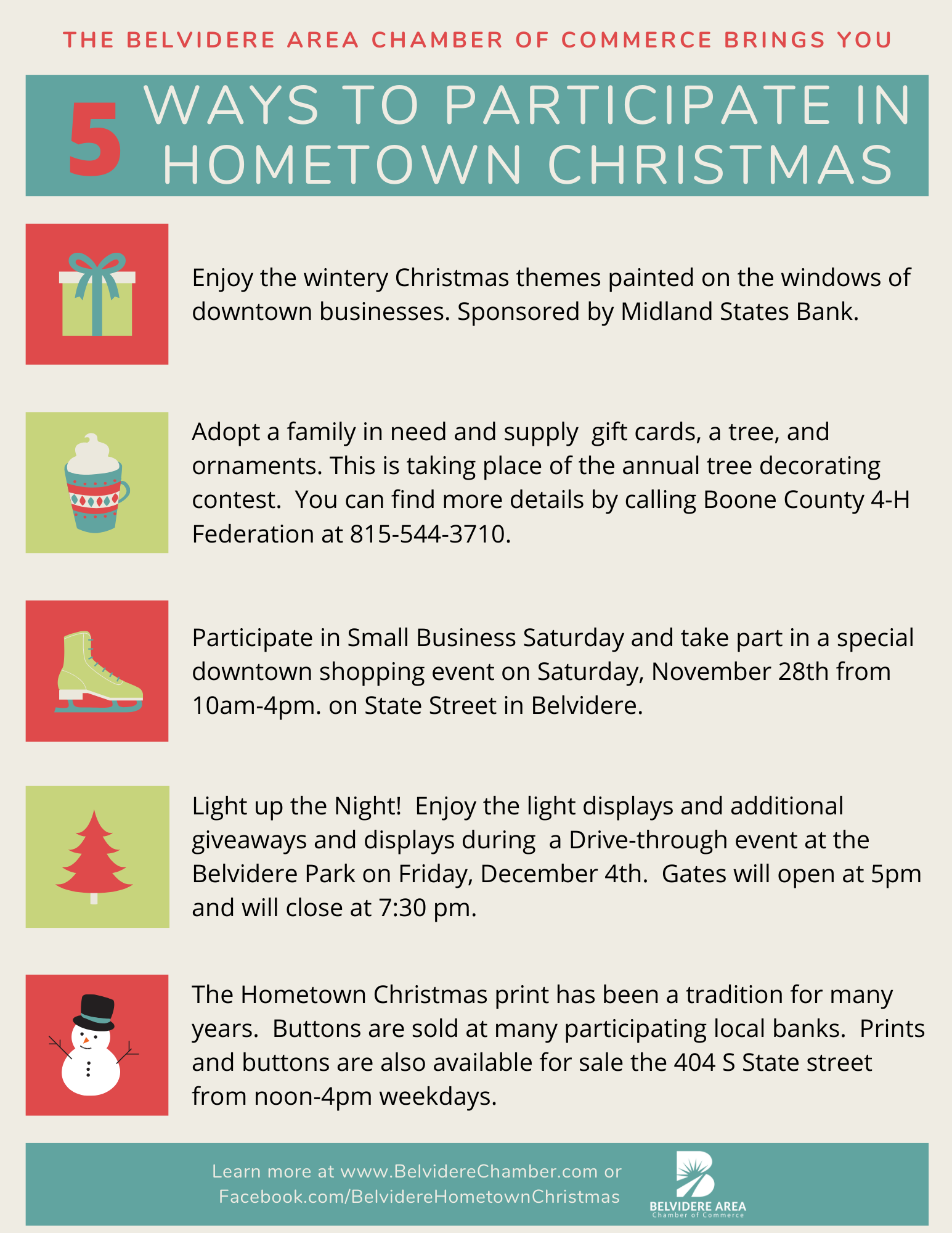 THE BELVIDERE AREA CHAMBER OF COMMERCE BRINGS YOU

5 WAYS TO PARTICIPATE IN HOMETOWN CHRISTMAS

Enjoy the wintery Christmas themes painted on the windows of downtown businesses. Sponsored by Midland States Bank.

Adopt a family in need and supply gift cards, a tree, and ornaments. This is taking place of the annual tree decorating contest. You can find more details by calling Boone County 4-H Federation at 815-544-3710.

Participate in Small Business Saturday and take part in a special downtown shopping event on Saturday, November 28th from 10am-4pm. on State Street in Belvidere.

Light up the Night! Enjoy the light displays and additional giveaways and displays during a Drive-through event at the Belvidere Park on Friday, December 4th. Gates will open at 5pm and will close at 7:30 pm.

The Hometown Christmas print has been a tradition for many years. Buttons are sold at many participating local banks. Prints and buttons are also available for sale the 404 S State street from noon-4pm weekdays.

Learn more at www.BelvidereChamber.com or Facebook.com/BelvidereHometownChristmas

BELVIDERE AREA
Chamber of Commerce